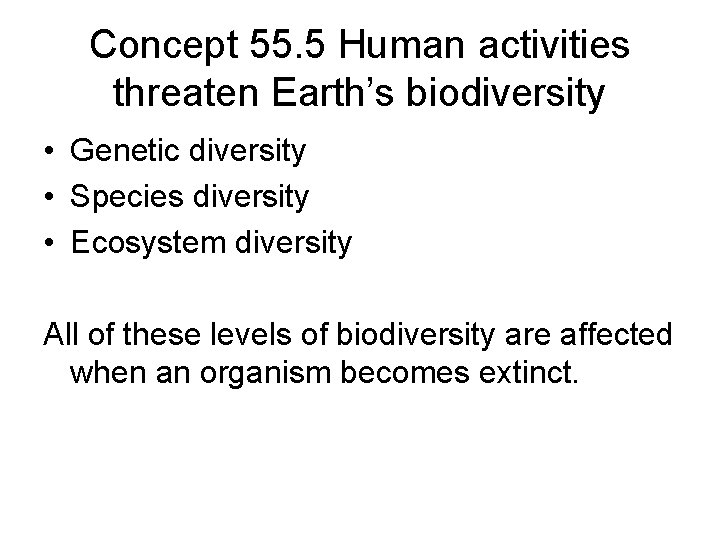 Concept 55.5 Human activities threaten Earth’s biodiversity

• Genetic diversity
• Species diversity
• Ecosystem diversity

All of these levels of biodiversity are affected when an organism becomes extinct.